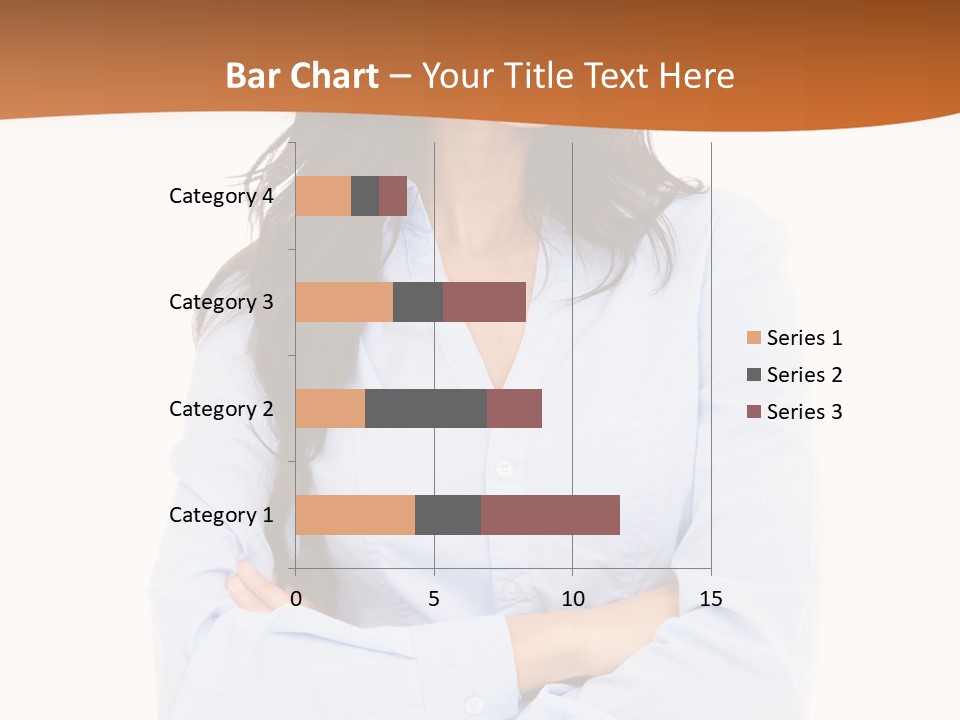 Bar Chart – Your Title Text Here

Category 4
Category 3
Category 2
Category 1

0
5
10
15

Series 1
Series 2
Series 3